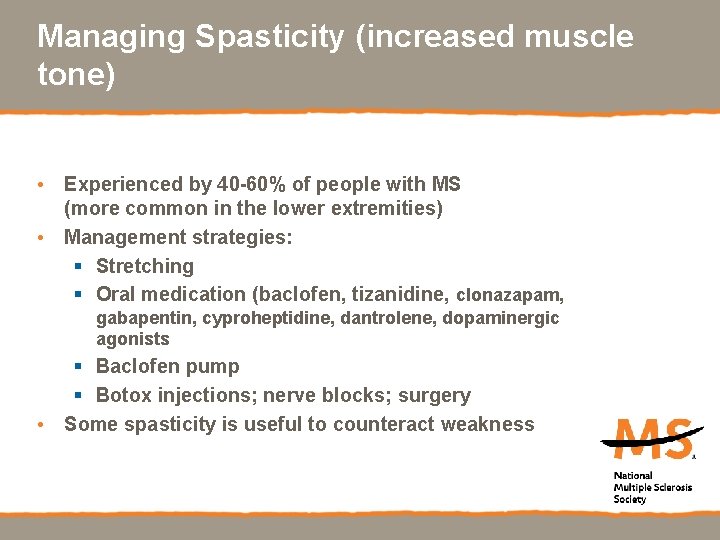 Managing Spasticity (increased muscle tone)

• Experienced by 40-60% of people with MS (more common in the lower extremities)
• Management strategies:
  ▪ Stretching
  ▪ Oral medication (baclofen, tizanidine, clonazapam, gabapentin, cyproheptidine, dantrolene, dopaminergic agonists
  ▪ Baclofen pump
  ▪ Botox injections; nerve blocks; surgery
• Some spasticity is useful to counteract weakness

MS
National
Multiple Sclerosis
Society